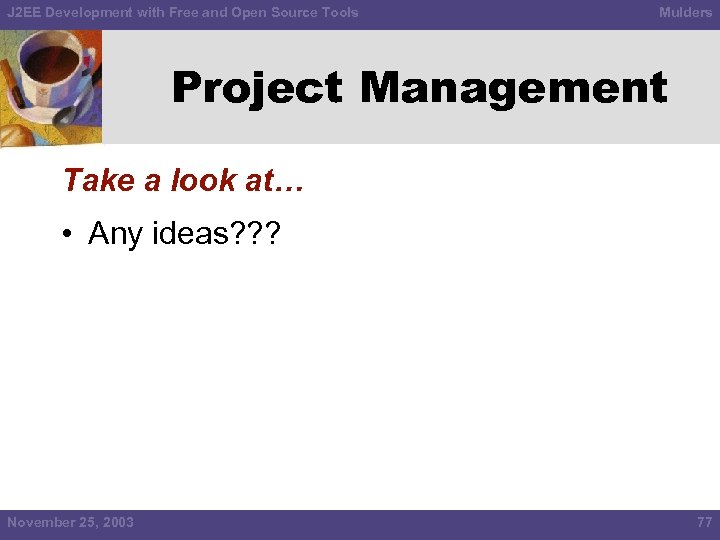 J2EE Development with Free and Open Source Tools

Mulders

Project Management

Take a look at…

• Any ideas???

November 25, 2003

77